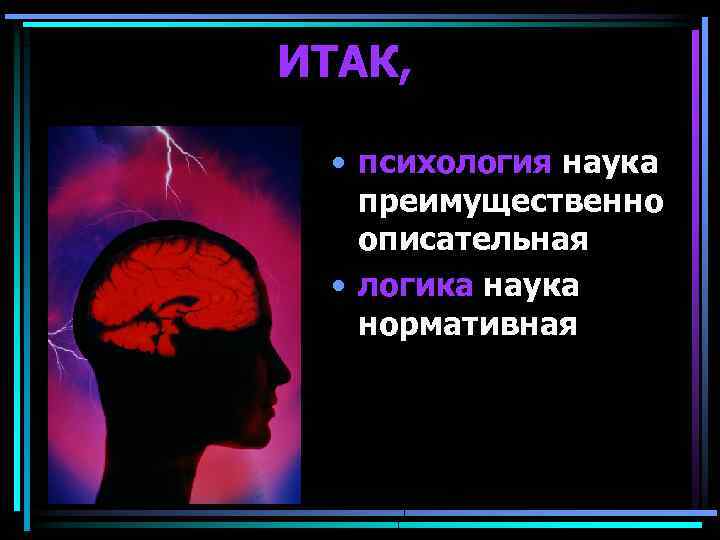 ИТАК,

• психология наука преимущественно описательная
• логика наука нормативная